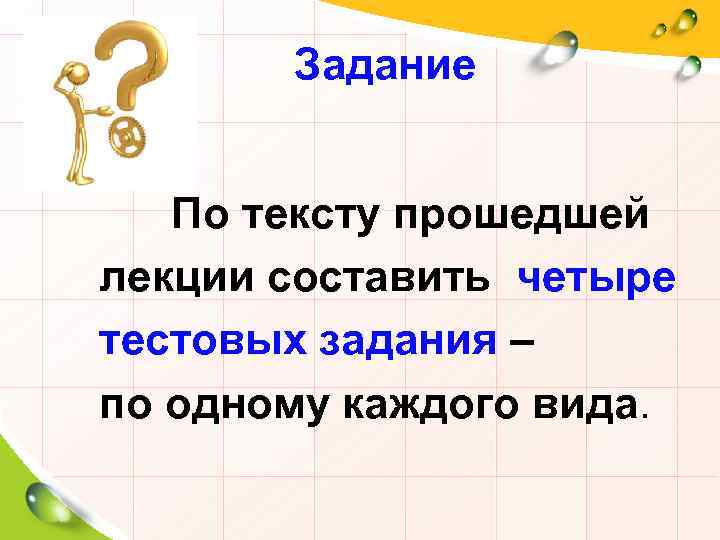 Задание

По тексту прошедшей лекции составить четыре тестовых задания – по одному каждого вида.